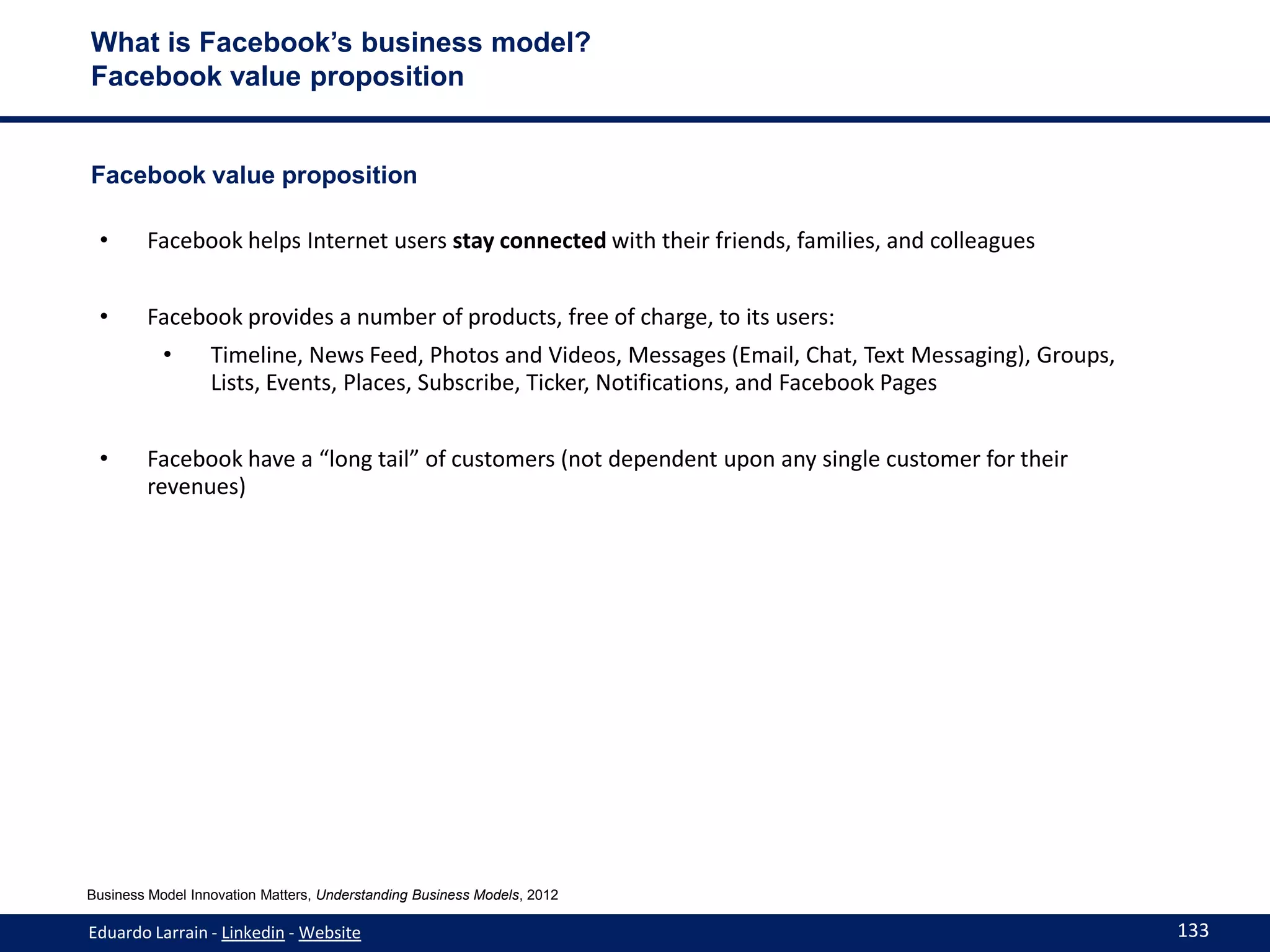 What is Facebook's business model?
Facebook value proposition

Facebook value proposition

• Facebook helps Internet users stay connected with their friends, families, and colleagues

• Facebook provides a number of products, free of charge, to its users:
 • Timeline, News Feed, Photos and Videos, Messages (Email, Chat, Text Messaging), Groups, Lists, Events, Places, Subscribe, Ticker, Notifications, and Facebook Pages

• Facebook have a "long tail" of customers (not dependent upon any single customer for their revenues)

Business Model Innovation Matters, Understanding Business Models, 2012

Eduardo Larrain - Linkedin - Website

133